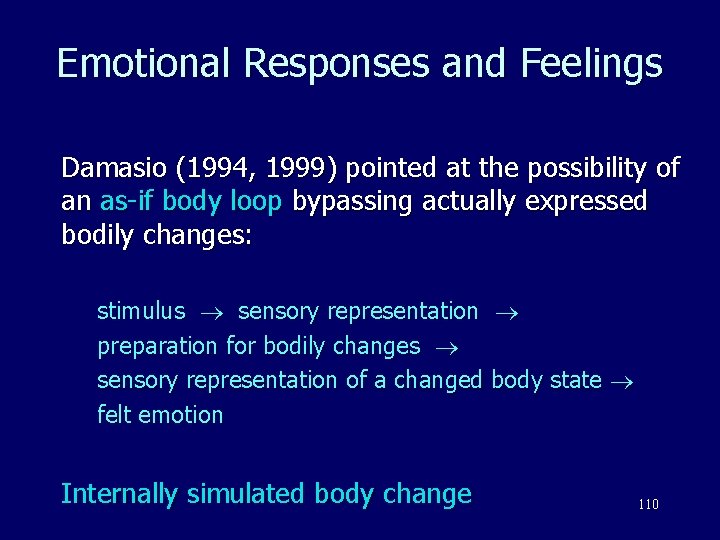 Emotional Responses and Feelings

Damasio (1994, 1999) pointed at the possibility of an as-if body loop bypassing actually expressed bodily changes:

stimulus $\rightarrow$ sensory representation $\rightarrow$
preparation for bodily changes $\rightarrow$
sensory representation of a changed body state $\rightarrow$
felt emotion

Internally simulated body change

110